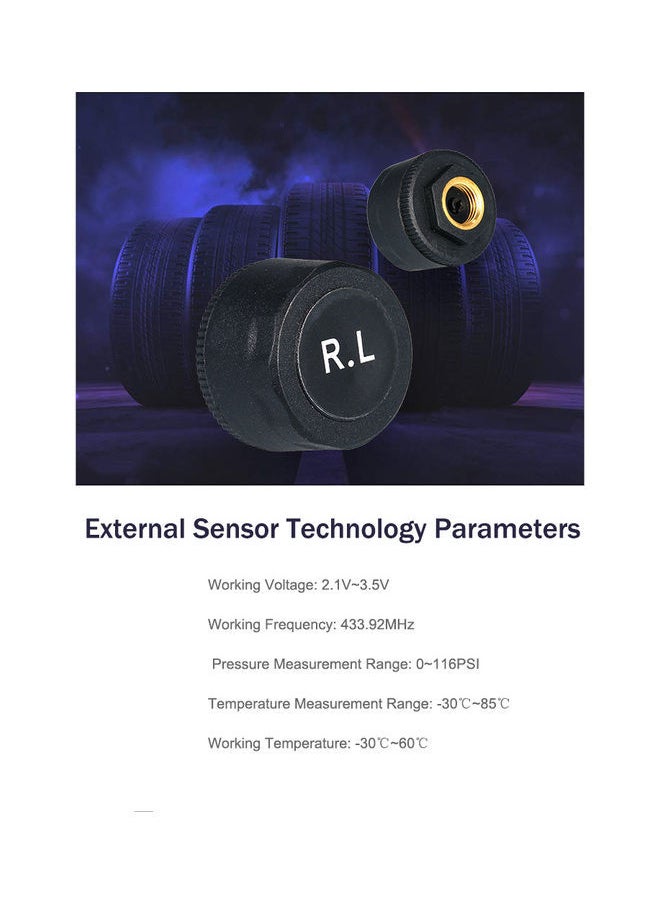 R.L

External Sensor Technology Parameters

Working Voltage: 2.1V~3.5V

Working Frequency: 433.92MHz

Pressure Measurement Range: 0~116PSI

Temperature Measurement Range: -30℃~85℃

Working Temperature: -30℃~60℃